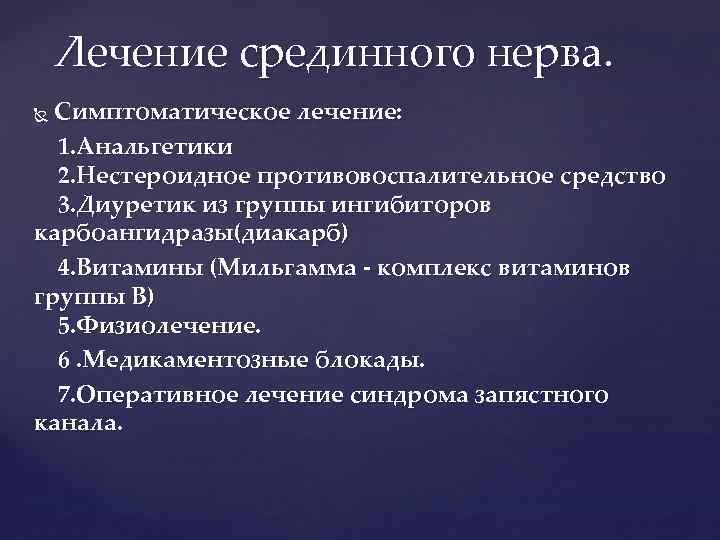 Лечение срединного нерва.

Симптоматическое лечение:

1.Анальгетики

2.Нестероидное противовоспалительное средство

3.Диуретик из группы ингибиторов карбоангидразы(диакарб)

4.Витамины (Мильгамма - комплекс витаминов группы В)

5.Физиолечение.

6 .Медикаментозные блокады.

7.Оперативное лечение синдрома запястного канала.